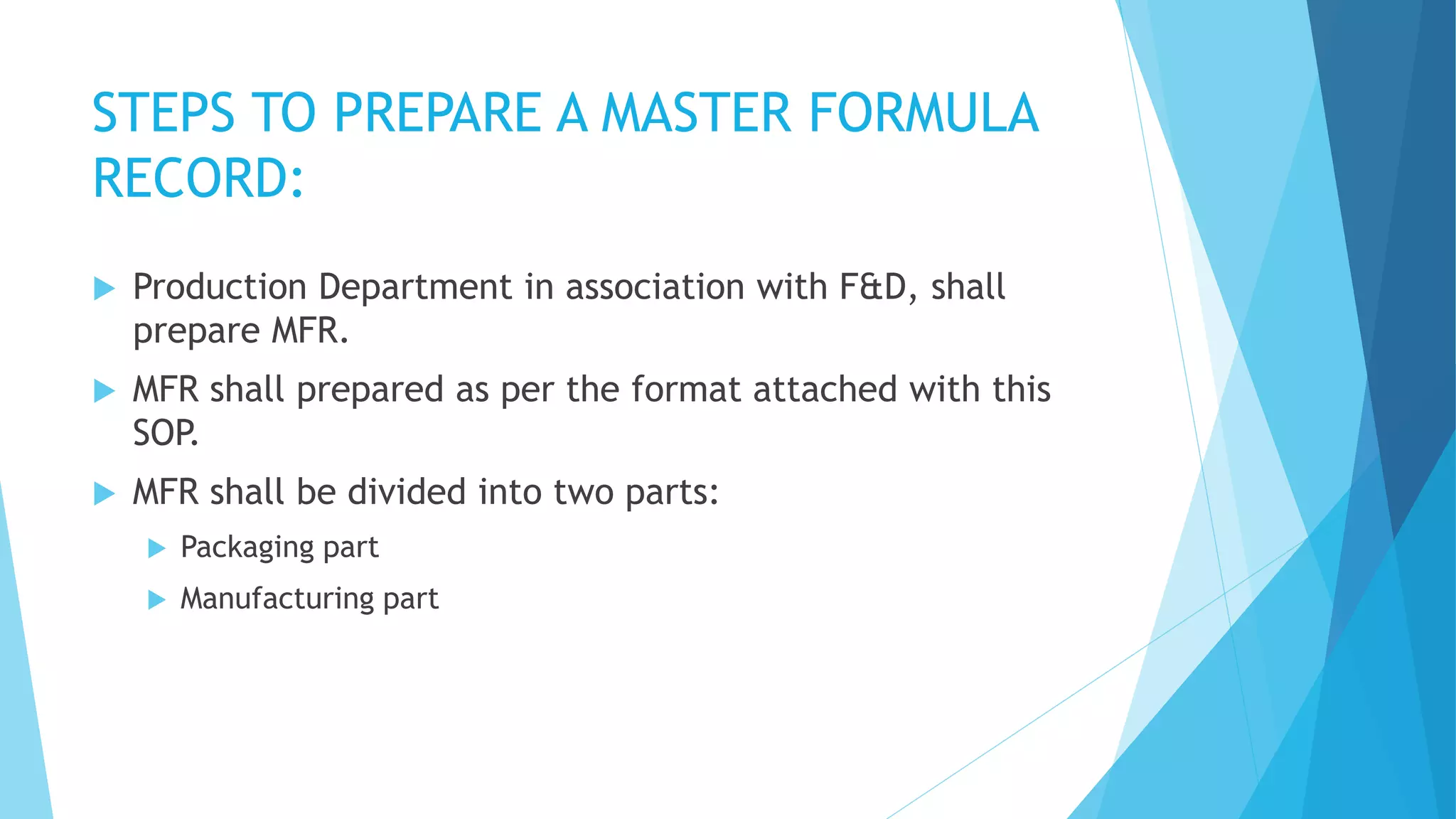 STEPS TO PREPARE A MASTER FORMULA RECORD:

Production Department in association with F&D, shall prepare MFR.

MFR shall prepared as per the format attached with this SOP.

MFR shall be divided into two parts:

Packaging part

Manufacturing part